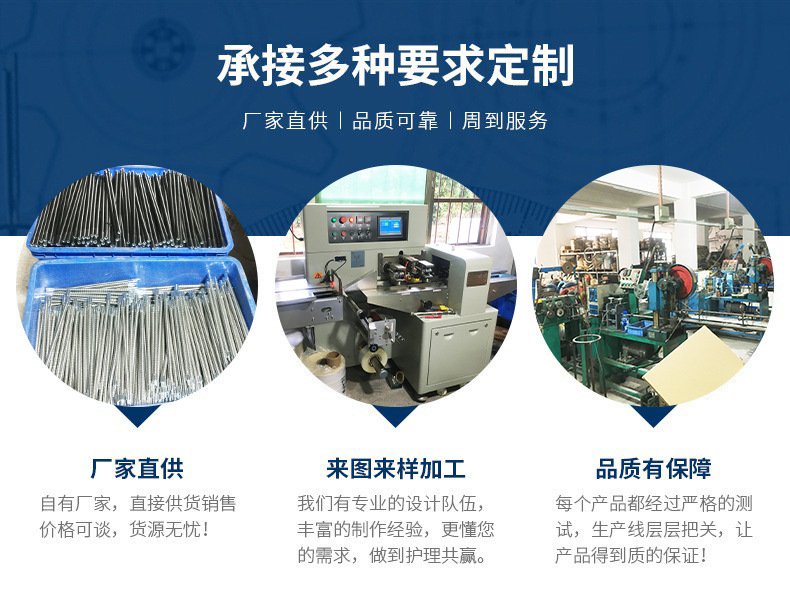 承接多种要求定制

厂家直供 | 品质可靠 | 周到服务

厂家直供

自有厂家，直接供货销售价格可谈，货源无忧！

来图来样加工

我们有专业的设计队伍，丰富的制作经验，更懂您的需求，做到护理共赢。

品质有保障

每个产品都经过严格的测试，生产线层层把关，让产品得到质的保证！